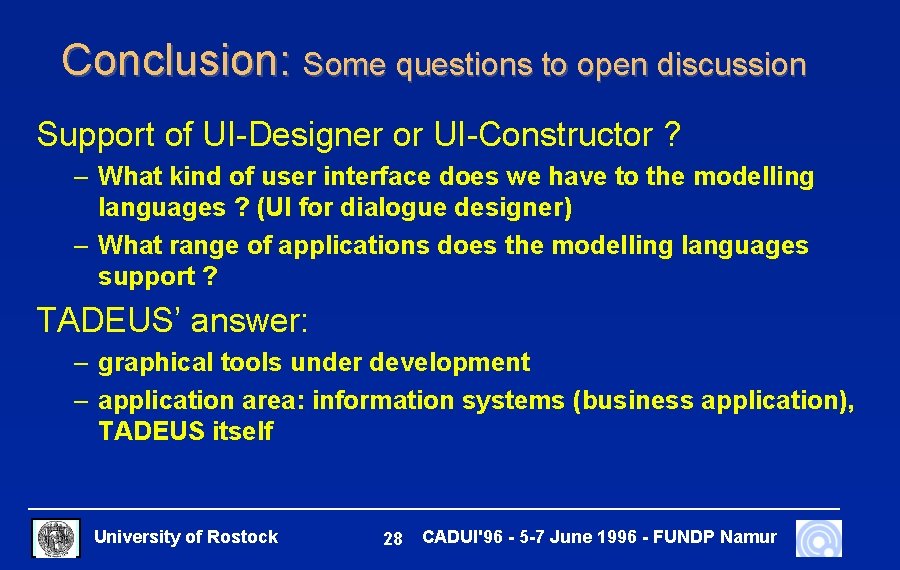 Conclusion: Some questions to open discussion

Support of UI-Designer or UI-Constructor ?

– What kind of user interface does we have to the modelling languages ? (UI for dialogue designer)

– What range of applications does the modelling languages support ?

TADEUS' answer:

– graphical tools under development

– application area: information systems (business application), TADEUS itself

University of Rostock 28 CADUI'96 - 5-7 June 1996 - FUNDP Namur